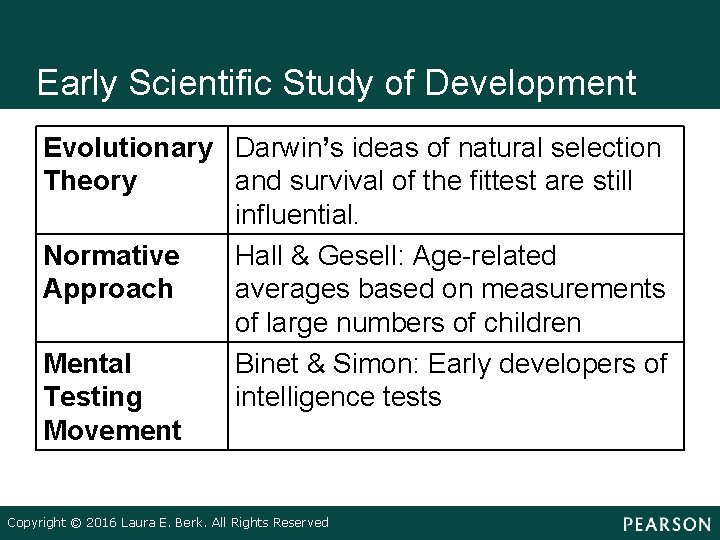 Early Scientific Study of Development

| | |
|---|---|
| **Evolutionary Theory** | Darwin's ideas of natural selection and survival of the fittest are still influential. |
| **Normative Approach** | Hall & Gesell: Age-related averages based on measurements of large numbers of children |
| **Mental Testing Movement** | Binet & Simon: Early developers of intelligence tests |

Copyright © 2016 Laura E. Berk. All Rights Reserved

PEARSON